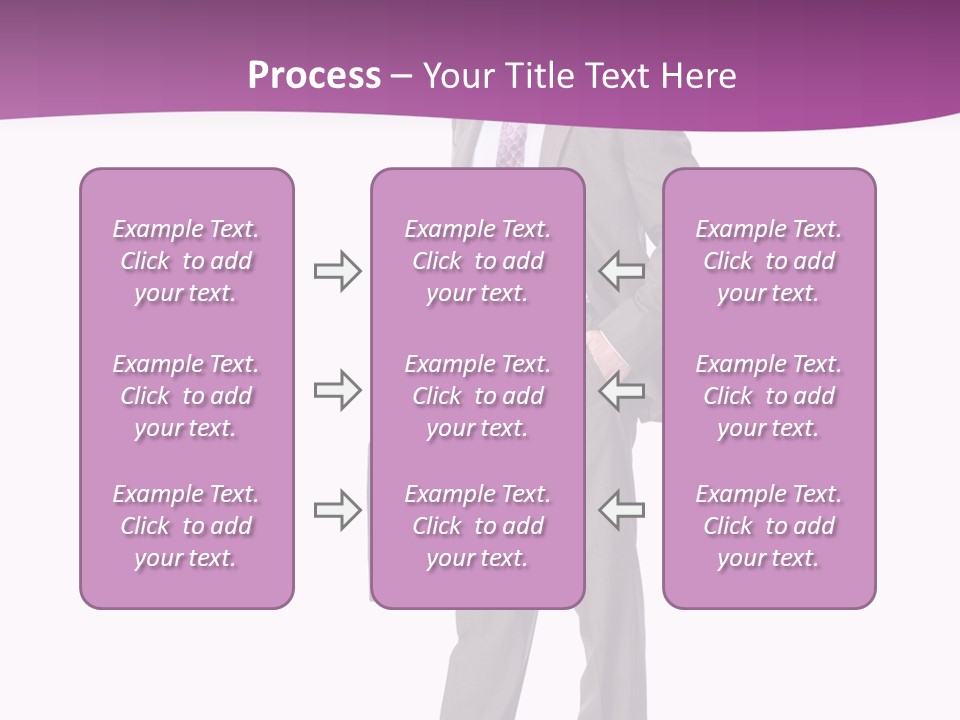 Process – Your Title Text Here

Example Text. Click to add your text.

Example Text. Click to add your text.

Example Text. Click to add your text.

Example Text. Click to add your text.

Example Text. Click to add your text.

Example Text. Click to add your text.

Example Text. Click to add your text.

Example Text. Click to add your text.

Example Text. Click to add your text.